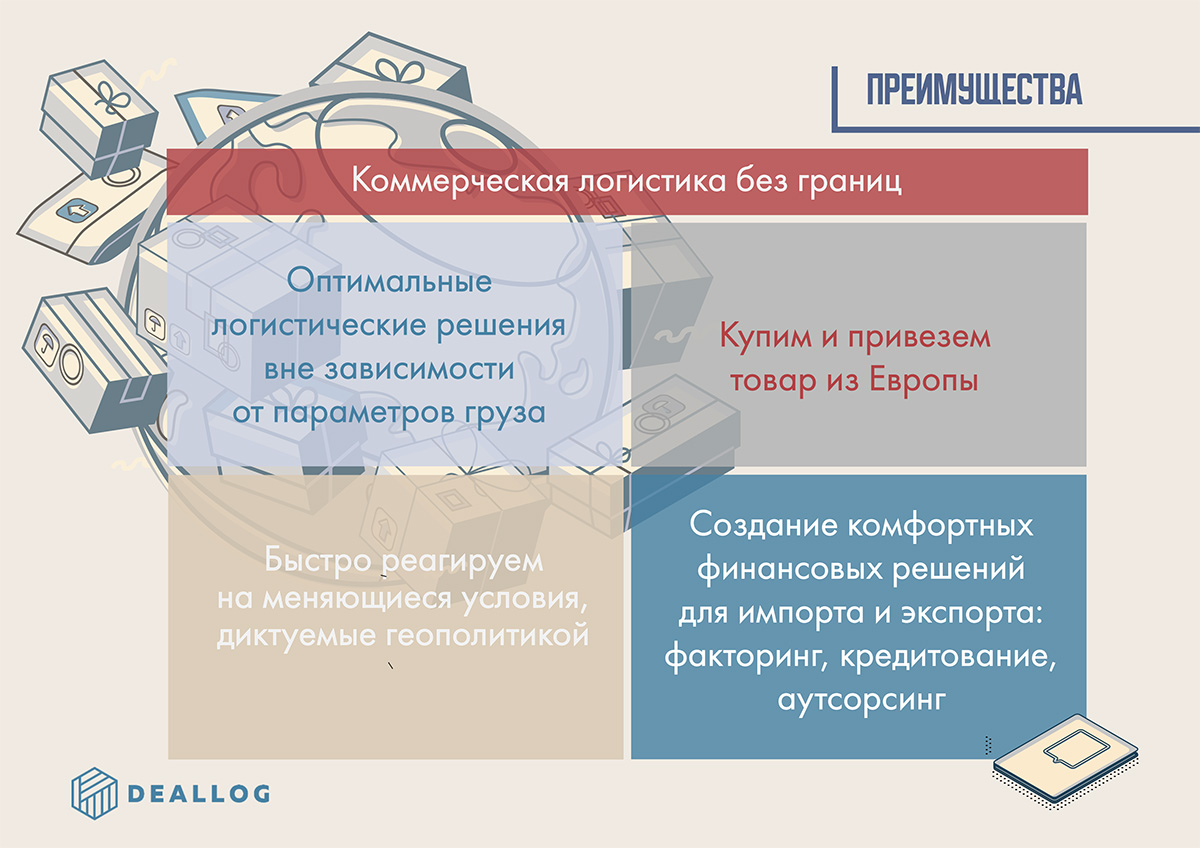 ПРЕИМУЩЕСТВА

Коммерческая логистика без границ

Оптимальные логистические решения вне зависимости от параметров груза

Купим и привезем товар из Европы

Быстро реагируем на меняющиеся условия, диктуемые геополитикой

Создание комфортных финансовых решений для импорта и экспорта: факторинг, кредитование, аутсорсинг

DEALLOG